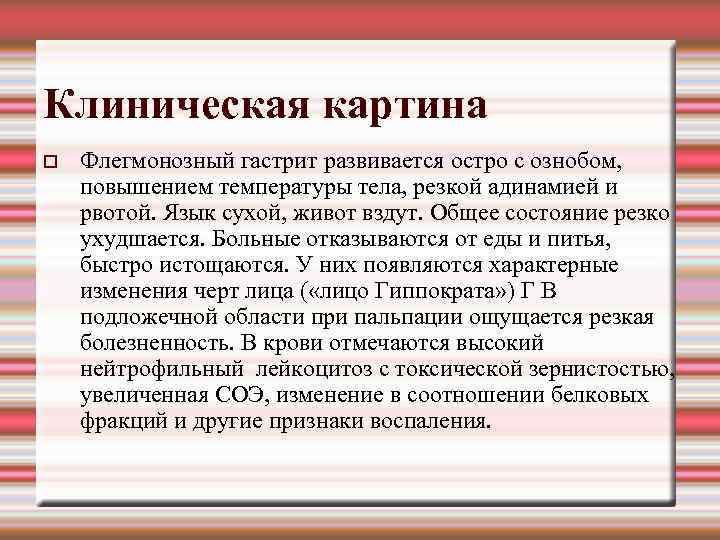 Клиническая картина

Флегмонозный гастрит развивается остро с ознобом, повышением температуры тела, резкой адинамией и рвотой. Язык сухой, живот вздут. Общее состояние резко ухудшается. Больные отказываются от еды и питья, быстро истощаются. У них появляются характерные изменения черт лица («лицо Гиппократа») Г В подложечной области при пальпации ощущается резкая болезненность. В крови отмечаются высокий нейтрофильный лейкоцитоз с токсической зернистостью, увеличенная СОЭ, изменение в соотношении белковых фракций и другие признаки воспаления.